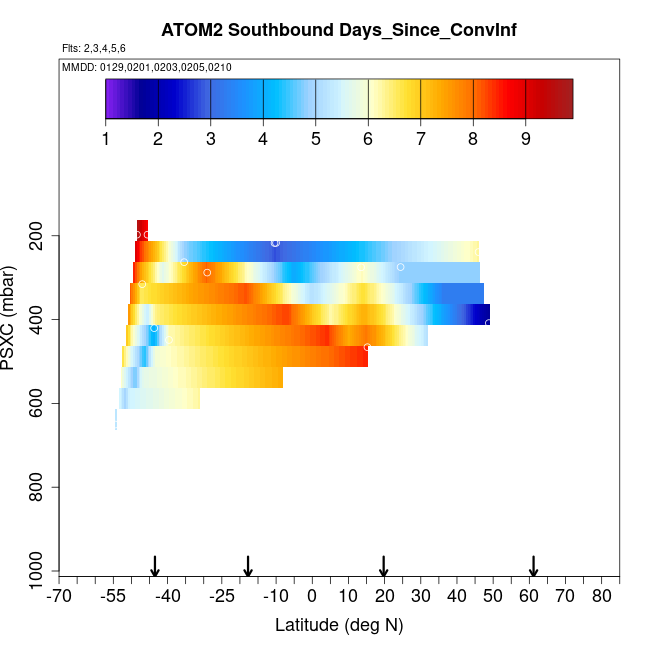 ATOM2 Southbound Days_Since_ConvInf

Flts: 2,3,4,5,6

MMDD: 0129,0201,0203,0205,0210

1 2 3 4 5 6 7 8 9

PSXC (mbar)

200
400
600
800
1000

-70 -55 -40 -25 -10 0 10 20 30 40 50 60 70 80

Latitude (deg N)